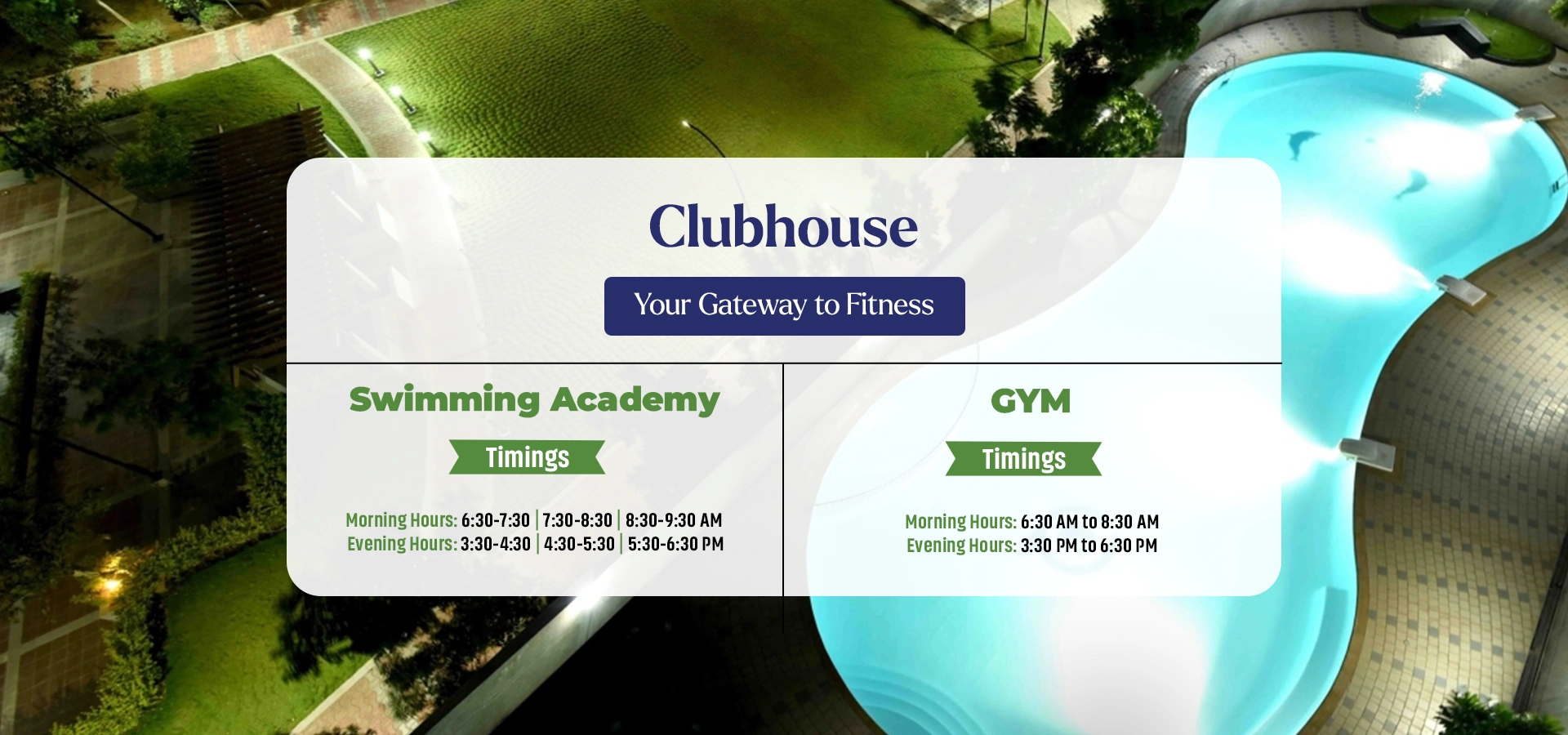 Clubhouse

Your Gateway to Fitness

Swimming Academy

Timings

Morning Hours: 6:30-7:30 | 7:30-8:30 | 8:30-9:30 AM
Evening Hours: 3:30-4:30 | 4:30-5:30 | 5:30-6:30 PM

GYM

Timings

Morning Hours: 6:30 AM to 8:30 AM
Evening Hours: 3:30 PM to 6:30 PM